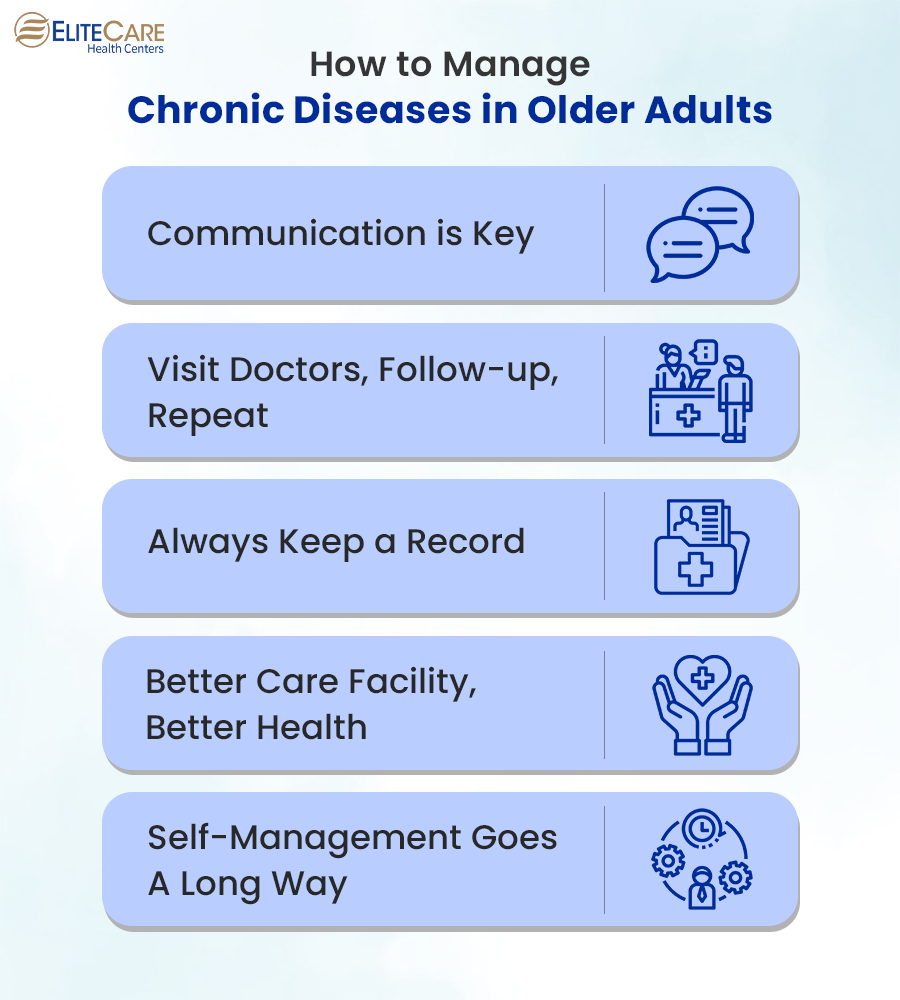 ELITECARE
Health Centers

How to Manage
Chronic Diseases in Older Adults

Communication is Key

Visit Doctors, Follow-up, Repeat

Always Keep a Record

Better Care Facility, Better Health

Self-Management Goes A Long Way